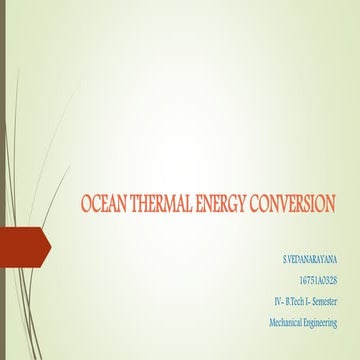 OCEAN THERMAL ENERGY CONVERSION

S.VEDANARAYANA

16751A0328

IV- B.Tech I- Semester

Mechanical Engineering